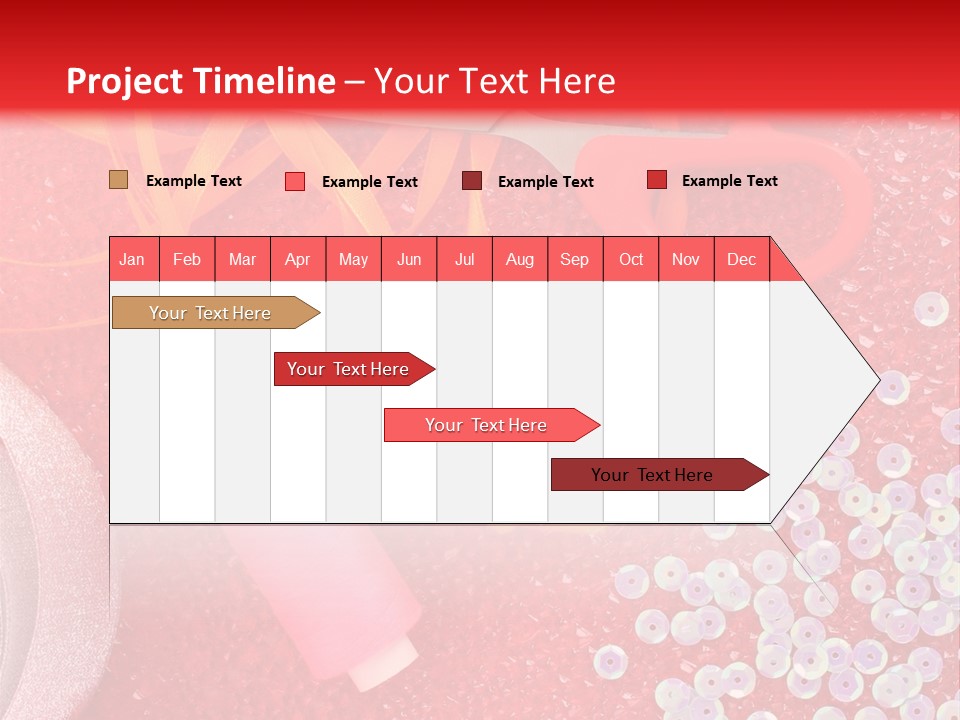 Project Timeline – Your Text Here

Example Text Example Text Example Text Example Text

| Jan | Feb | Mar | Apr | May | Jun | Jul | Aug | Sep | Oct | Nov | Dec |
|---|---|---|---|---|---|---|---|---|---|---|---|

Your Text Here

Your Text Here

Your Text Here

Your Text Here